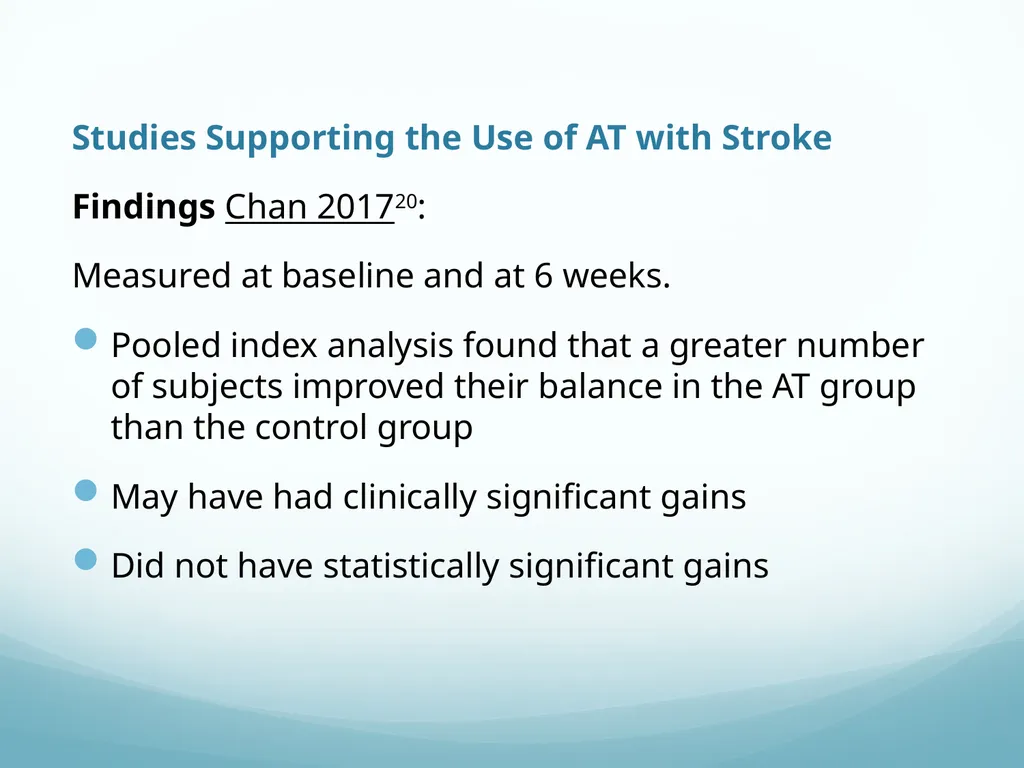 Studies Supporting the Use of AT with Stroke

Findings Chan 2017$^{20}$:

Measured at baseline and at 6 weeks.

Pooled index analysis found that a greater number of subjects improved their balance in the AT group than the control group

May have had clinically significant gains

Did not have statistically significant gains